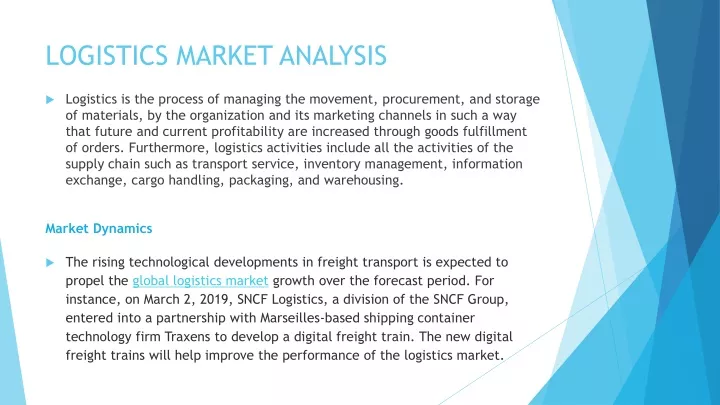 LOGISTICS MARKET ANALYSIS

Logistics is the process of managing the movement, procurement, and storage of materials, by the organization and its marketing channels in such a way that future and current profitability are increased through goods fulfillment of orders. Furthermore, logistics activities include all the activities of the supply chain such as transport service, inventory management, information exchange, cargo handling, packaging, and warehousing.

Market Dynamics

The rising technological developments in freight transport is expected to propel the global logistics market growth over the forecast period. For instance, on March 2, 2019, SNCF Logistics, a division of the SNCF Group, entered into a partnership with Marseilles-based shipping container technology firm Traxens to develop a digital freight train. The new digital freight trains will help improve the performance of the logistics market.